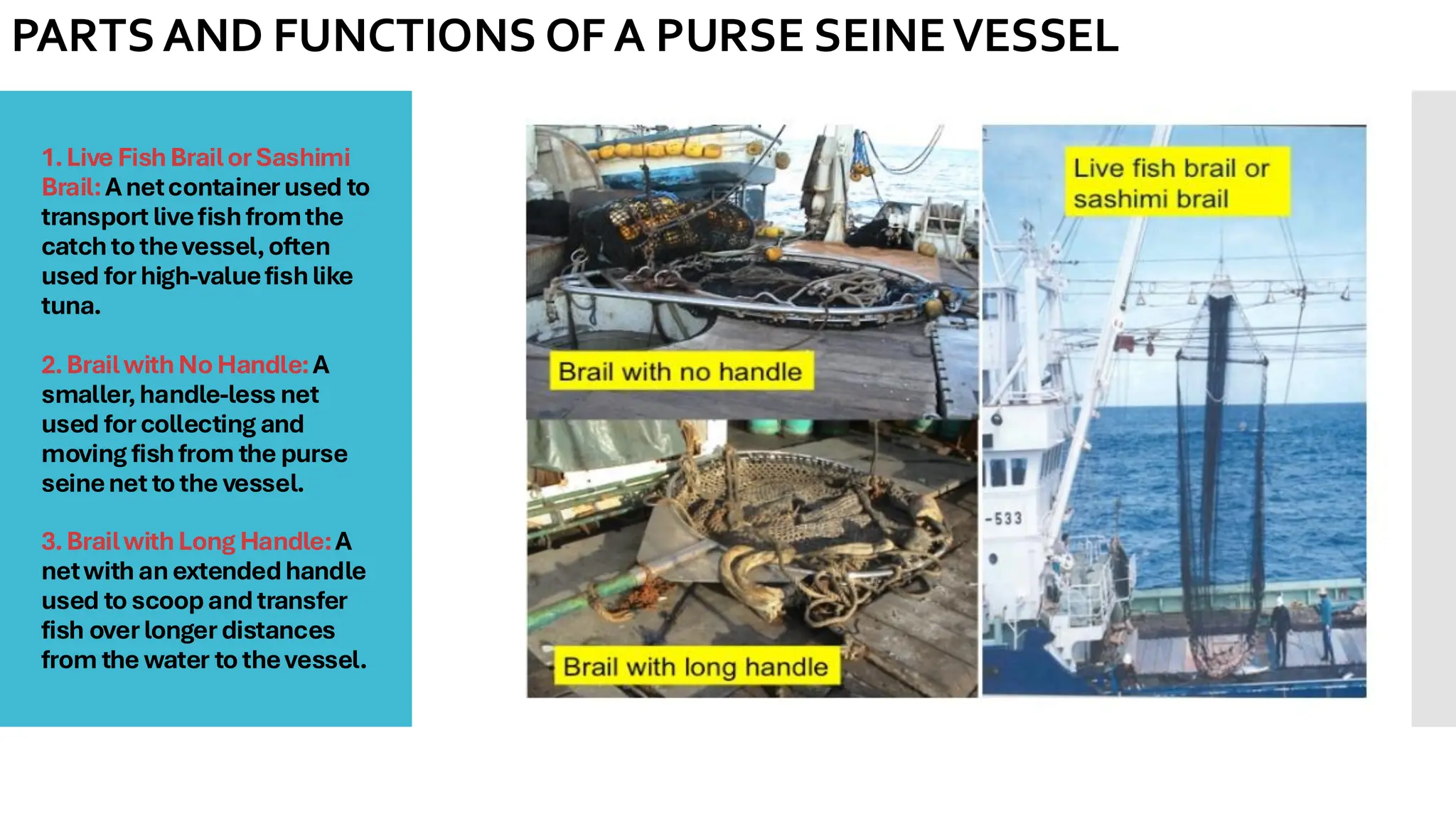 PARTS AND FUNCTIONS OF A PURSE SEINE VESSEL

1. Live Fish Brail or Sashimi Brail: A net container used to transport live fish from the catch to the vessel, often used for high-value fish like tuna.

2. Brail with No Handle: A smaller, handle-less net used for collecting and moving fish from the purse seine net to the vessel.

3. Brail with Long Handle: A net with an extended handle used to scoop and transfer fish over longer distances from the water to the vessel.

Brail with no handle

Brail with long handle

Live fish brail or sashimi brail

-533